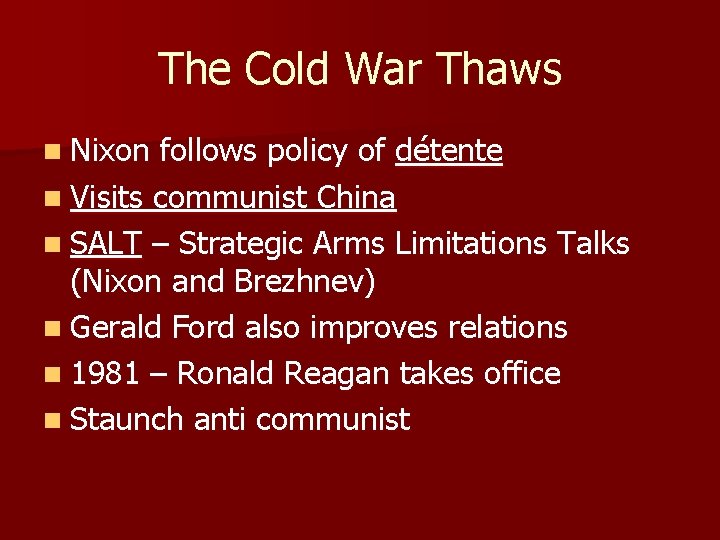 The Cold War Thaws

- Nixon follows policy of détente
- Visits communist China
- SALT – Strategic Arms Limitations Talks (Nixon and Brezhnev)
- Gerald Ford also improves relations
- 1981 – Ronald Reagan takes office
- Staunch anti communist